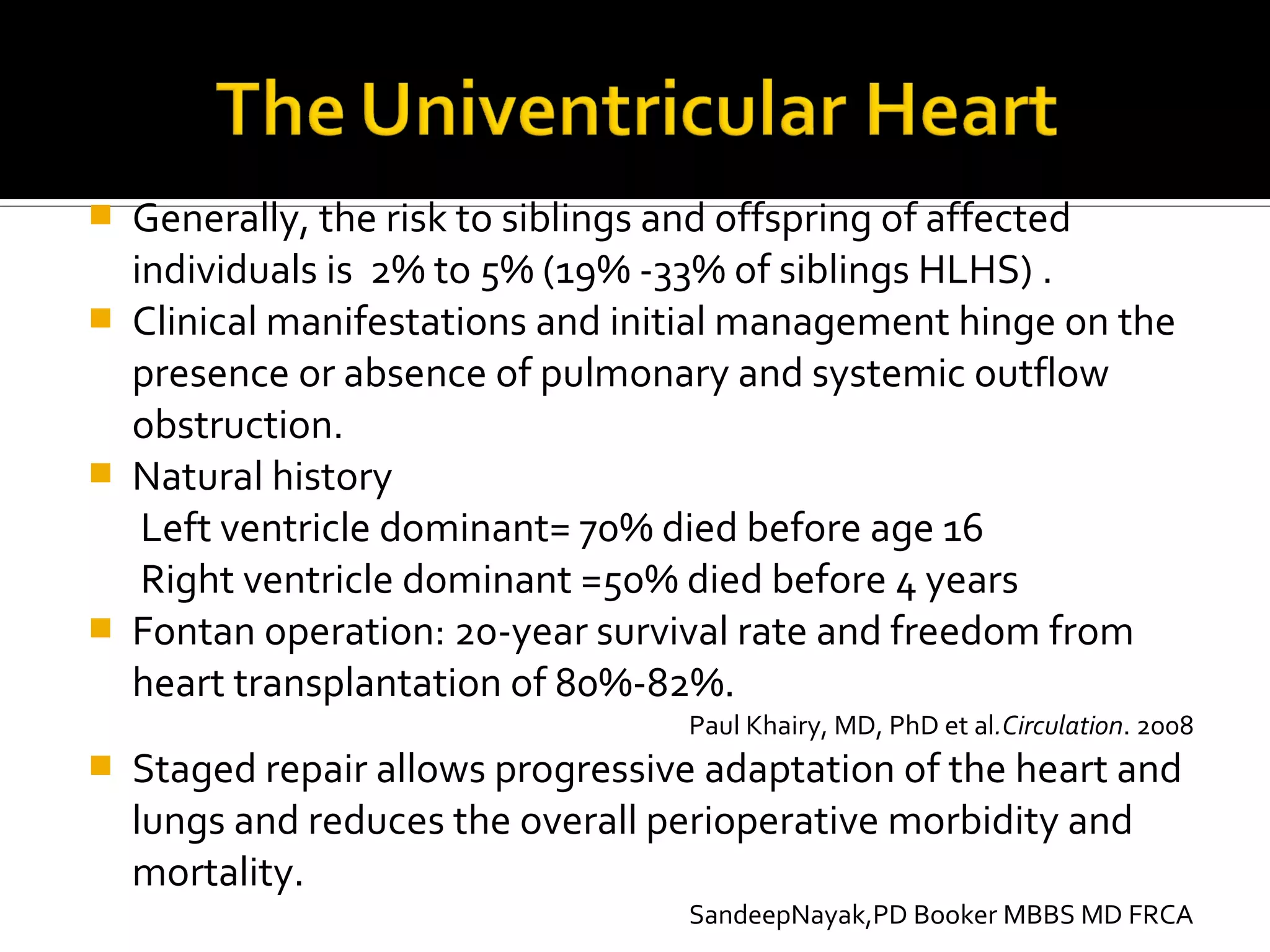 The Univentricular Heart

Generally, the risk to siblings and offspring of affected individuals is 2% to 5% (19% -33% of siblings HLHS) .

Clinical manifestations and initial management hinge on the presence or absence of pulmonary and systemic outflow obstruction.

Natural history
Left ventricle dominant= 70% died before age 16
Right ventricle dominant =50% died before 4 years

Fontan operation: 20-year survival rate and freedom from heart transplantation of 80%-82%.

Paul Khairy, MD, PhD et al.Circulation. 2008

Staged repair allows progressive adaptation of the heart and lungs and reduces the overall perioperative morbidity and mortality.

SandeepNayak,PD Booker MBBS MD FRCA